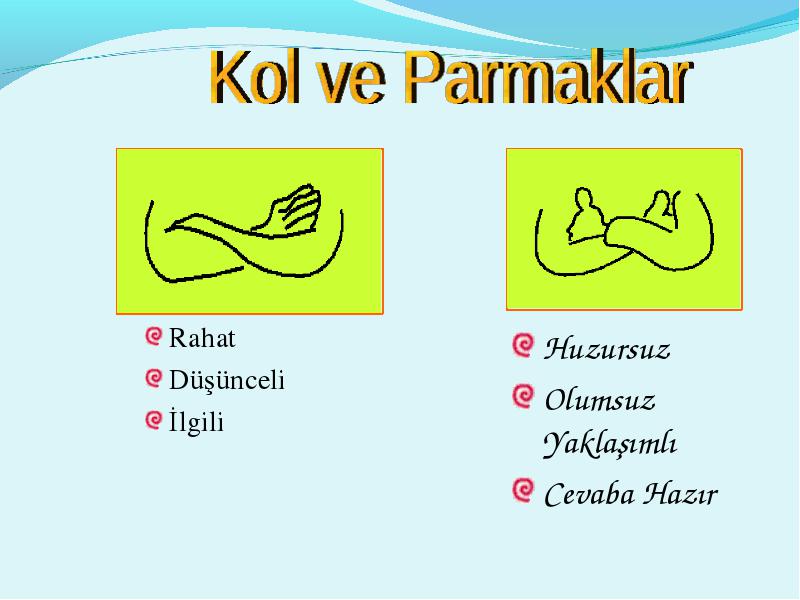 Kol ve Parmaklar

Rahat
Düşünceli
İlgili

Huzursuz
Olumsuz Yaklaşımlı
Cevaba Hazır